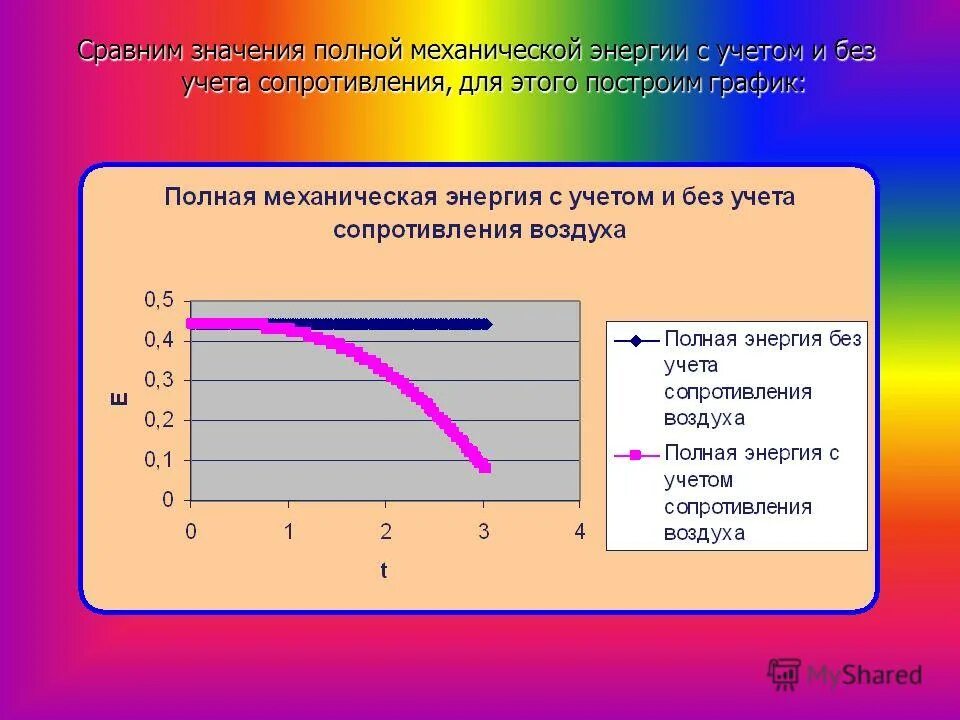 Сравним значения полной механической энергии с учетом и без учета сопротивления, для этого построим график:

Полная механическая энергия с учетом и без учета сопротивления воздуха

0,5
0,4
0,3
0,2
0,1
0
E
0 1 2 3 4
t

Полная энергия без учета сопротивления воздуха

Полная энергия с учетом сопротивления воздуха

MyShared